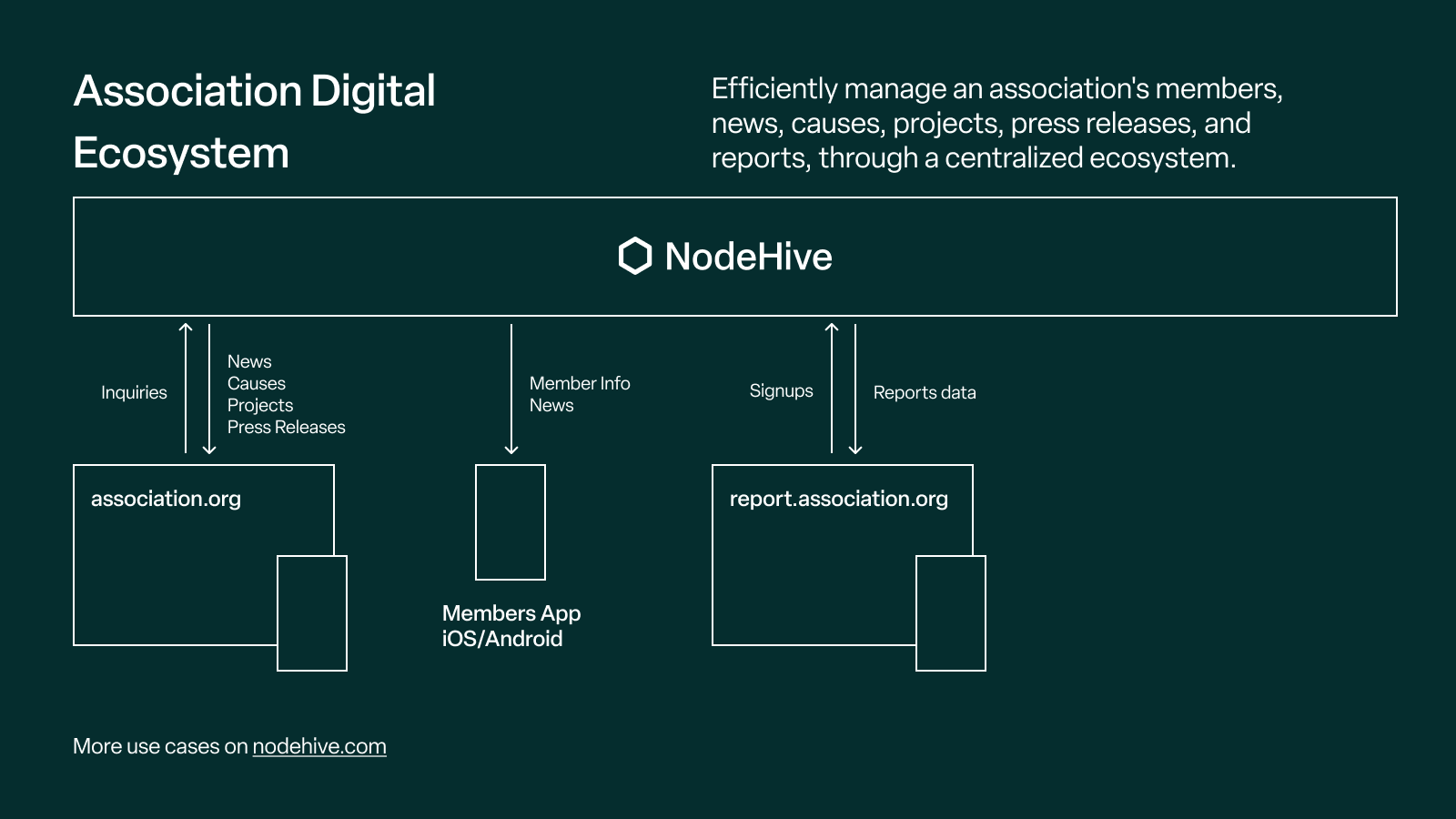 Association Digital Ecosystem

Efficiently manage an association's members, news, causes, projects, press releases, and reports, through a centralized ecosystem.

NodeHive

Inquiries

News
Causes
Projects
Press Releases

Member Info
News

Signups

Reports data

association.org

Members App
iOS/Android

report.association.org

More use cases on nodehive.com